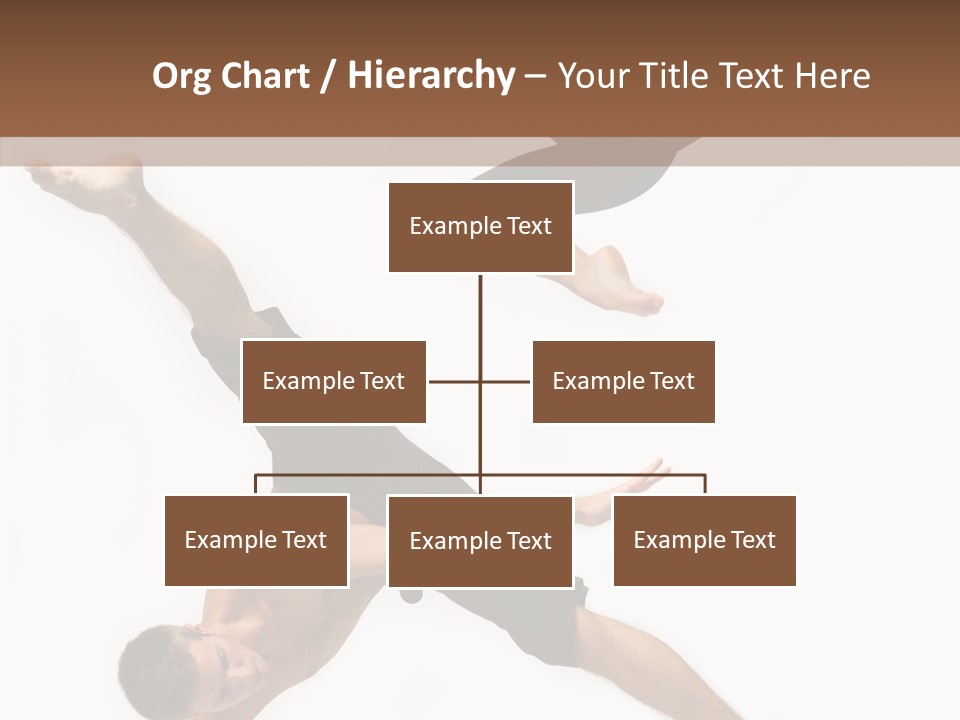 Org Chart / Hierarchy – Your Title Text Here

Example Text

Example Text

Example Text

Example Text

Example Text

Example Text